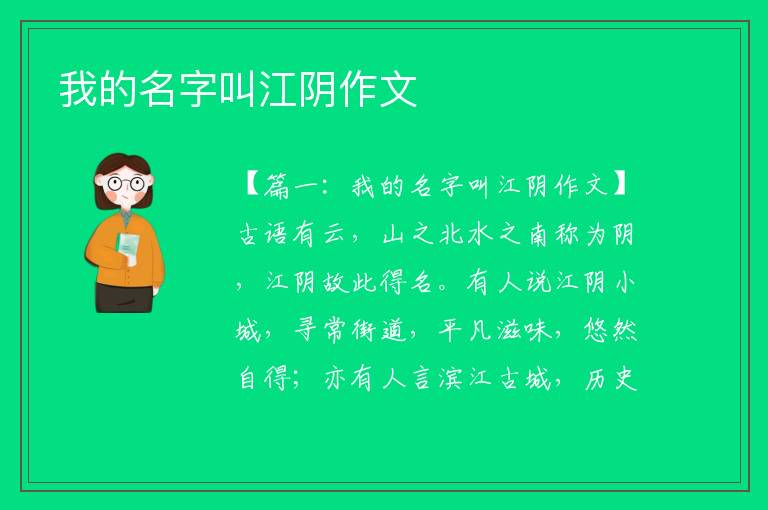 我的名字叫江阴作文

【篇一：我的名字叫江阴作文】古语有云，山之北水之南称为阴，江阴故此得名。有人说江阴小城，寻常街道，平凡滋味，悠然自得；亦有人言滨江古城，历史